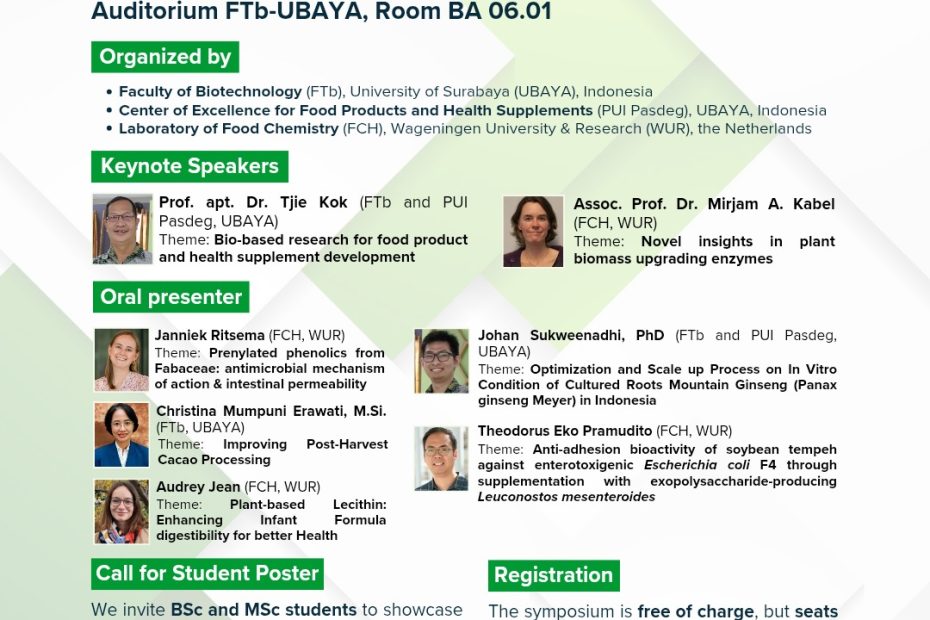 Auditorium FTb-UBAYA, Room BA 06.01

Organized by

• Faculty of Biotechnology (FTb), University of Surabaya (UBAYA), Indonesia
• Center of Excellence for Food Products and Health Supplements (PUI Pasdeg), UBAYA, Indonesia
• Laboratory of Food Chemistry (FCH), Wageningen University & Research (WUR), the Netherlands

Keynote Speakers

Prof. apt. Dr. Tjie Kok (FTb and PUI Pasdeg, UBAYA)
Theme: Bio-based research for food product and health supplement development

Assoc. Prof. Dr. Mirjam A. Kabel (FCH, WUR)
Theme: Novel insights in plant biomass upgrading enzymes

Oral presenter

Janniek Ritsema (FCH, WUR)
Theme: Prenylated phenolics from Fabaceae: antimicrobial mechanism of action & intestinal permeability

Christina Mumpuni Erawati, M.Si. (FTb, UBAYA)
Theme: Improving Post-Harvest Cacao Processing

Audrey Jean (FCH, WUR)
Theme: Plant-based Lecithin: Enhancing Infant Formula digestibility for better Health

Johan Sukweenadhi, PhD (FTb and PUI Pasdeg, UBAYA)
Theme: Optimization and Scale up Process on In Vitro Condition of Cultured Roots Mountain Ginseng (Panax ginseng Meyer) in Indonesia

Theodorus Eko Pramudito (FCH, WUR)
Theme: Anti-adhesion bioactivity of soybean tempeh against enterotoxigenic Escherichia coli F4 through supplementation with exopolysaccharide-producing Leuconostos mesenteroides

Call for Student Poster

We invite BSc and MSc students to showcase

Registration

The symposium is free of charge, but seats